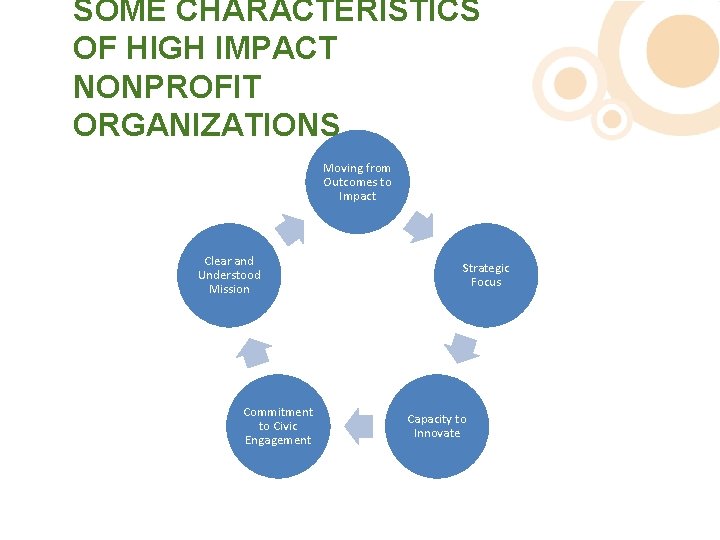 SOME CHARACTERISTICS OF HIGH IMPACT NONPROFIT ORGANIZATIONS

Moving from Outcomes to Impact

Strategic Focus

Capacity to Innovate

Commitment to Civic Engagement

Clear and Understood Mission